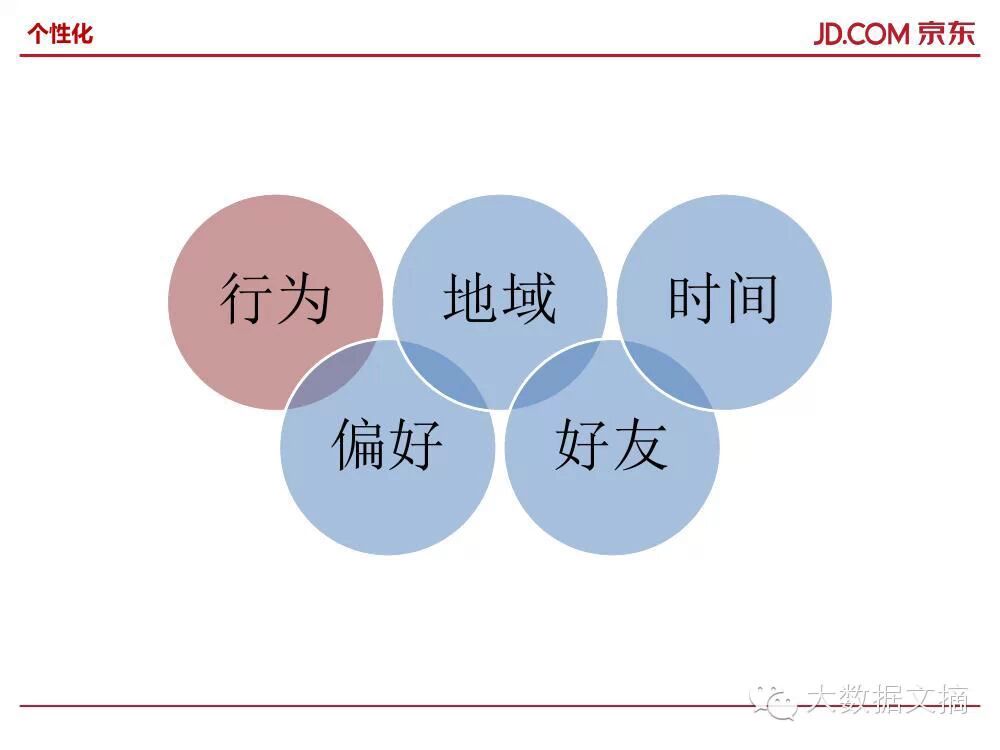 个性化

JD.COM 京东

行为

地域

时间

偏好

好友

大数据文摘